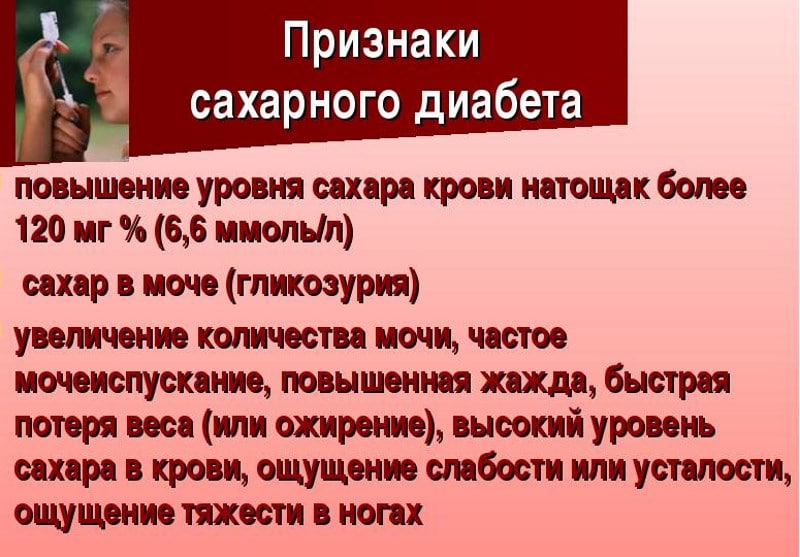 Признаки сахарного диабета

повышение уровня сахара крови натощак более 120 мг % (6,6 ммоль/л)

сахар в моче (гликозурия)

увеличение количества мочи, частое мочеиспускание, повышенная жажда, быстрая потеря веса (или ожирение), высокий уровень сахара в крови, ощущение слабости или усталости, ощущение тяжести в ногах